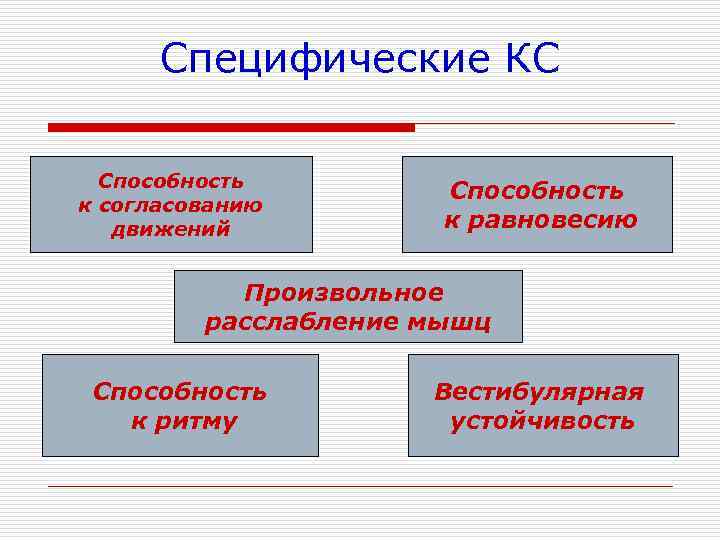 Специфические КС

Способность к согласованию движений

Способность к равновесию

Произвольное расслабление мышц

Способность к ритму

Вестибулярная устойчивость